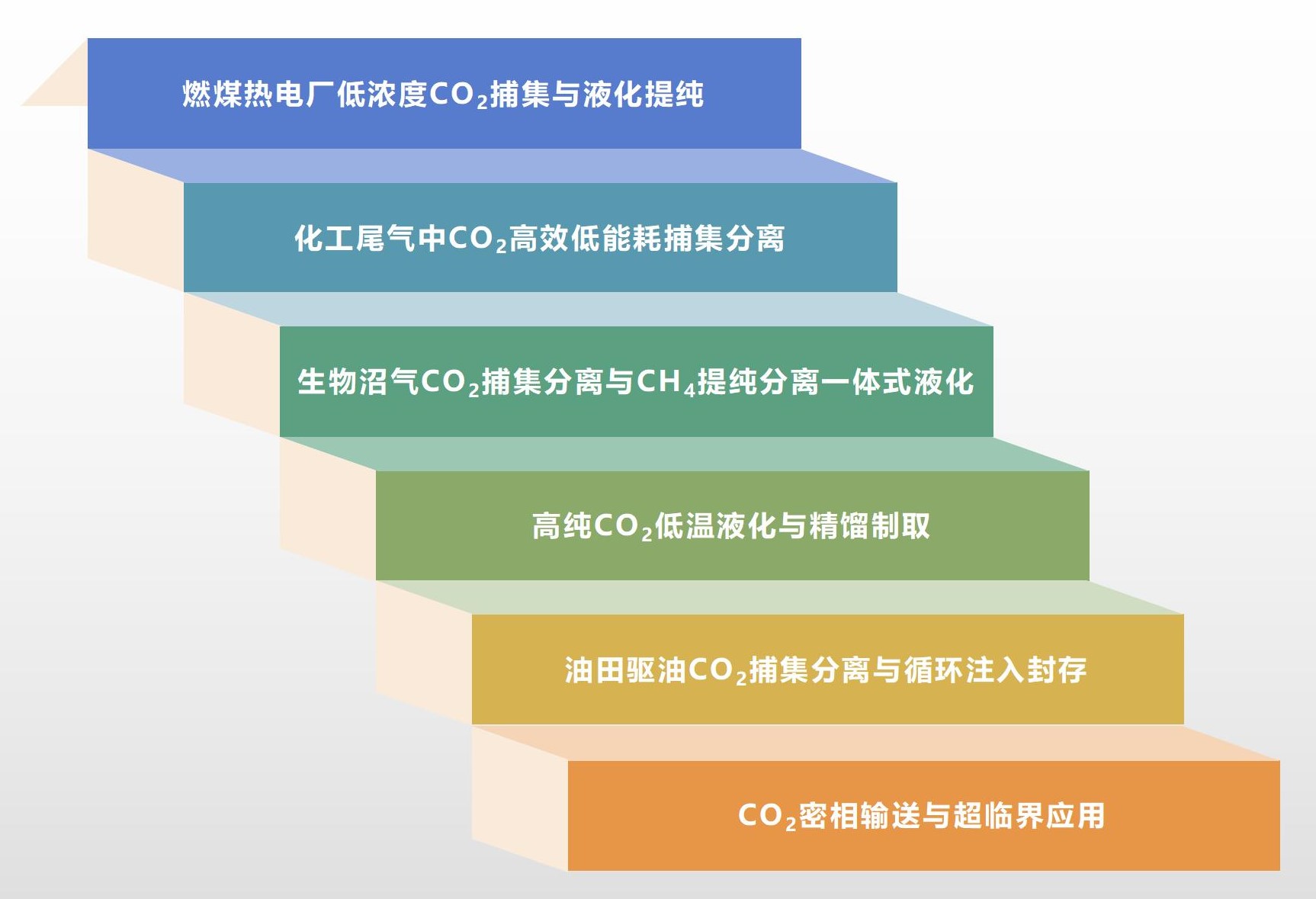 燃煤热电厂低浓度$CO_2$捕集与液化提纯

化工尾气中$CO_2$高效低能耗捕集分离

生物沼气$CO_2$捕集分离与$CH_4$提纯分离一体式液化

高纯$CO_2$低温液化与精馏制取

油田驱油$CO_2$捕集分离与循环注入封存

$CO_2$密相输送与超临界应用